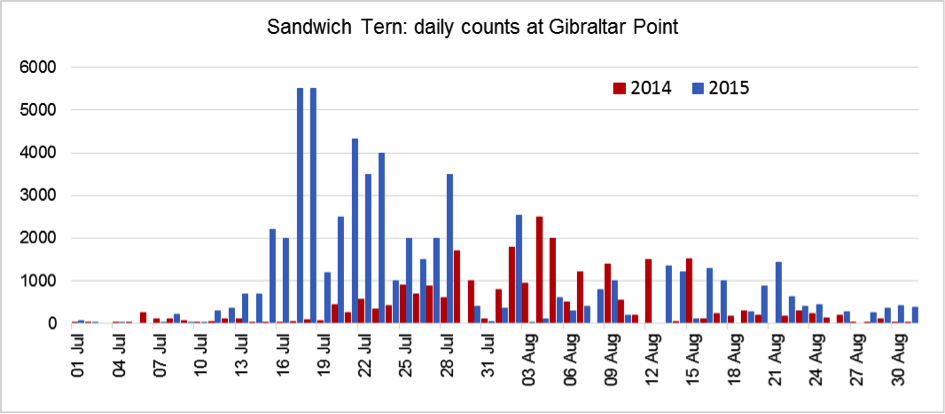 Sandwich Tern: daily counts at Gibraltar Point

2014 2015

6000
5000
4000
3000
2000
1000
0

01 Jul
04 Jul
07 Jul
10 Jul
13 Jul
16 Jul
19 Jul
22 Jul
25 Jul
28 Jul
31 Jul
03 Aug
06 Aug
09 Aug
12 Aug
15 Aug
18 Aug
21 Aug
24 Aug
27 Aug
30 Aug